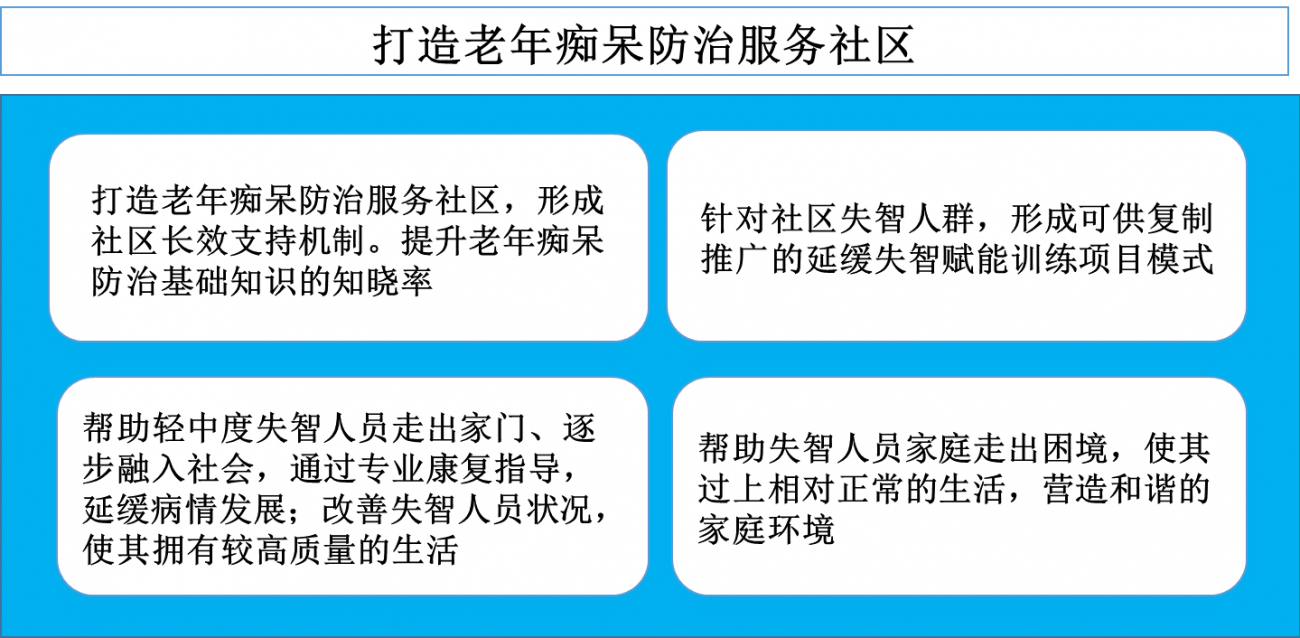 打造老年痴呆防治服务社区

打造老年痴呆防治服务社区，形成社区长效支持机制。提升老年痴呆防治基础知识的知晓率

针对社区失智人群，形成可供复制推广的延缓失智赋能训练项目模式

帮助轻中度失智人员走出家门、逐步融入社会，通过专业康复指导，延缓病情发展；改善失智人员状况，使其拥有较高质量的生活

帮助失智人员家庭走出困境，使其过上相对正常的生活，营造和谐的家庭环境